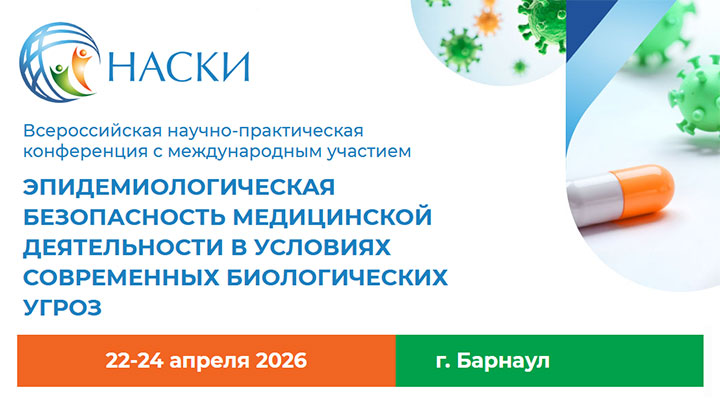 НАСКИ

Всероссийская научно-практическая конференция с международным участием

ЭПИДЕМИОЛОГИЧЕСКАЯ БЕЗОПАСНОСТЬ МЕДИЦИНСКОЙ ДЕЯТЕЛЬНОСТИ В УСЛОВИЯХ СОВРЕМЕННЫХ БИОЛОГИЧЕСКИХ УГРОЗ

22-24 апреля 2026

г. Барнаул